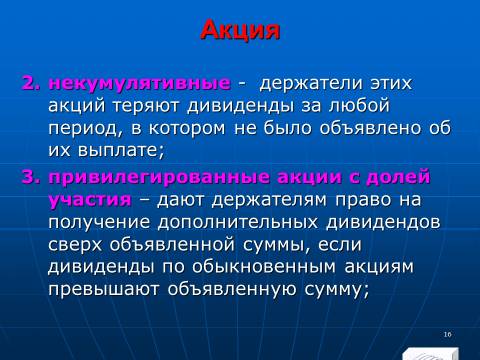 Акция

2. некумулятивные - держатели этих акций теряют дивиденды за любой период, в котором не было объявлено об их выплате;

3. привилегированные акции с долей участия – дают держателям право на получение дополнительных дивидендов сверх объявленной суммы, если дивиденды по обыкновенным акциям превышают объявленную сумму;

16